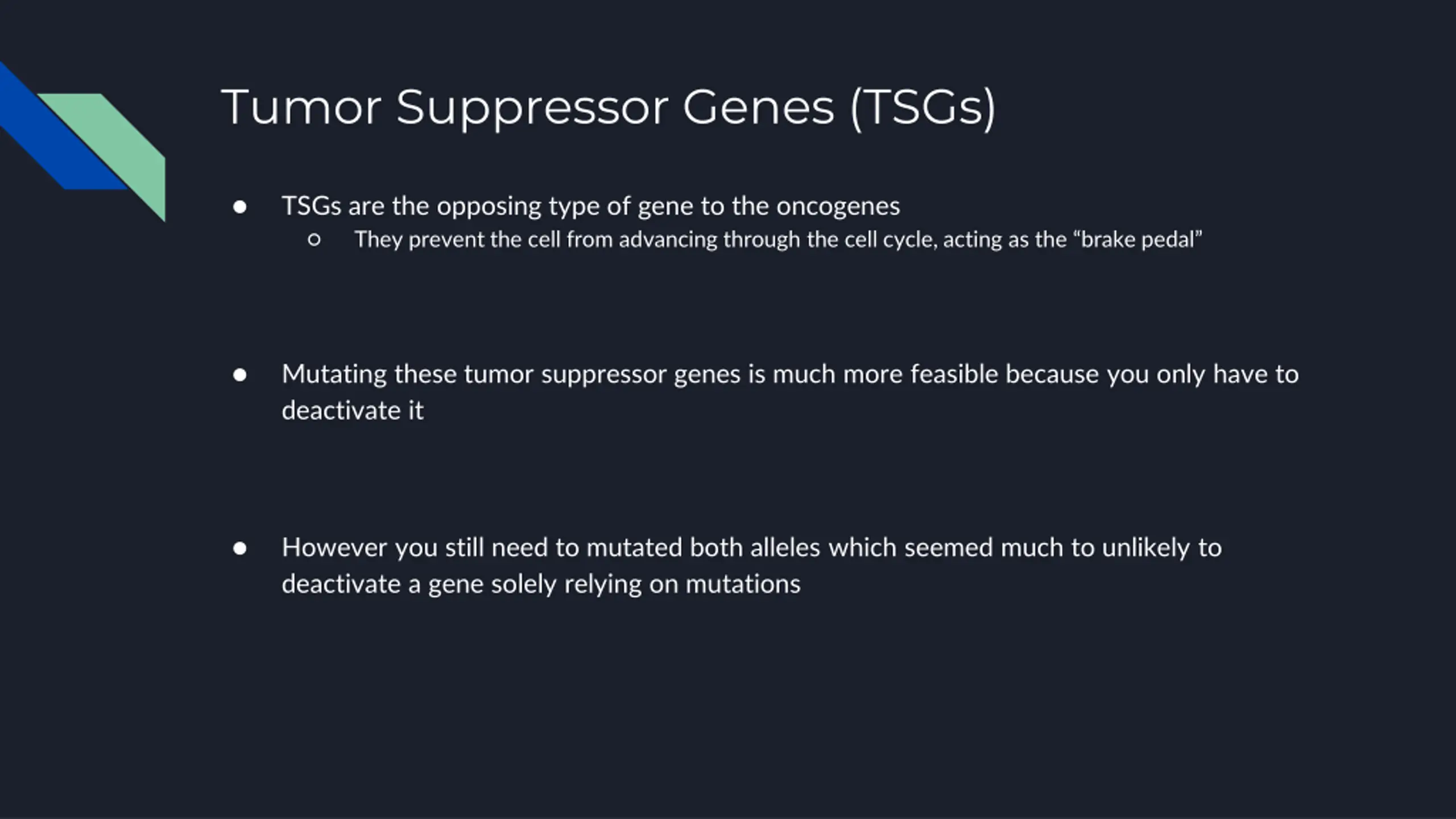 Tumor Suppressor Genes (TSGs)

● TSGs are the opposing type of gene to the oncogenes
○ They prevent the cell from advancing through the cell cycle, acting as the “brake pedal”

● Mutating these tumor suppressor genes is much more feasible because you only have to deactivate it

● However you still need to mutated both alleles which seemed much to unlikely to deactivate a gene solely relying on mutations